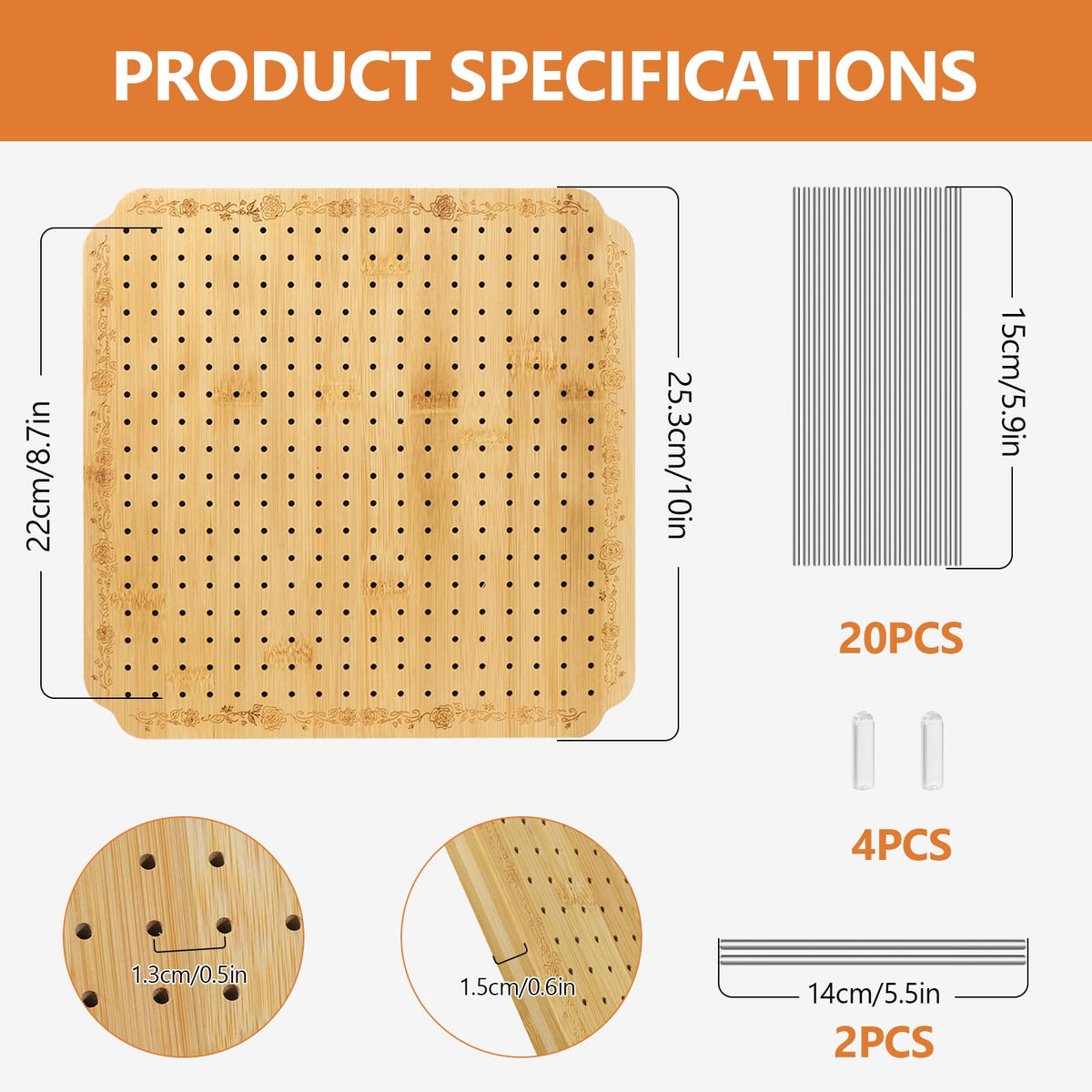 PRODUCT SPECIFICATIONS

22cm/8.7in

25.3cm/10in

15cm/5.9in

20PCS

4PCS

1.3cm/0.5in

1.5cm/0.6in

14cm/5.5in

2PCS